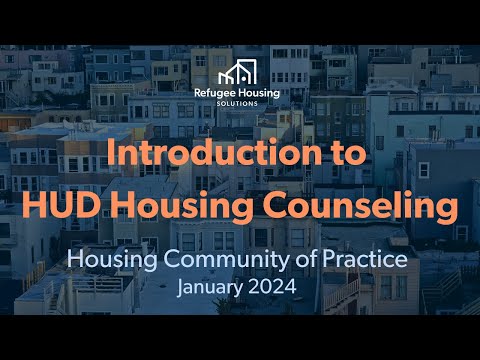 Refugee Housing
SOLUTIONS

Introduction to
HUD Housing Counseling

Housing Community of Practice
January 2024